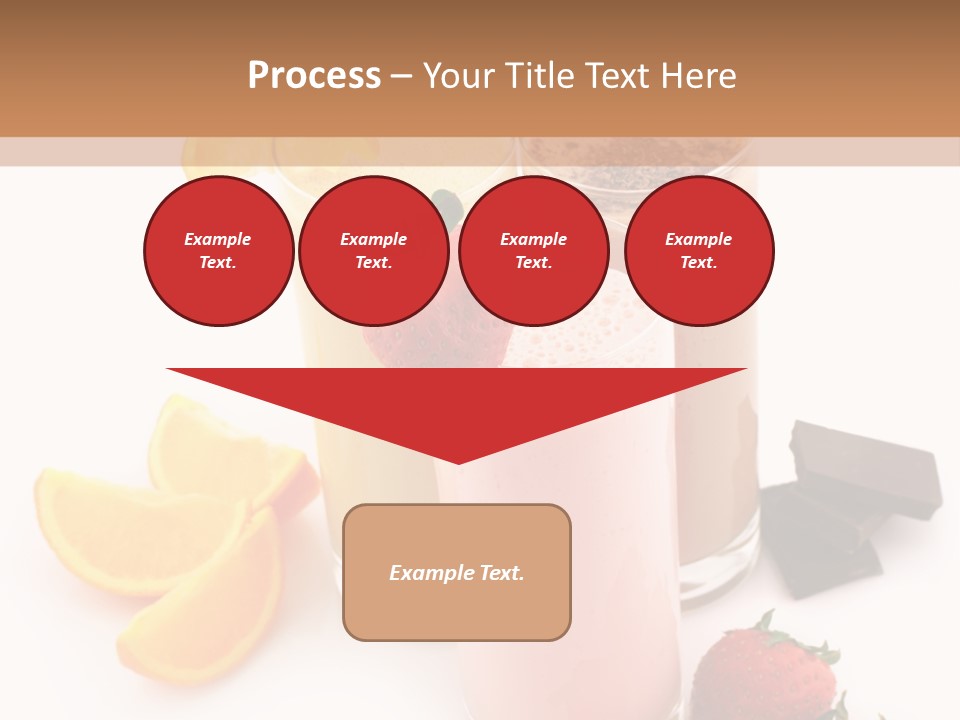 Process – Your Title Text Here

Example Text.

Example Text.

Example Text.

Example Text.

Example Text.